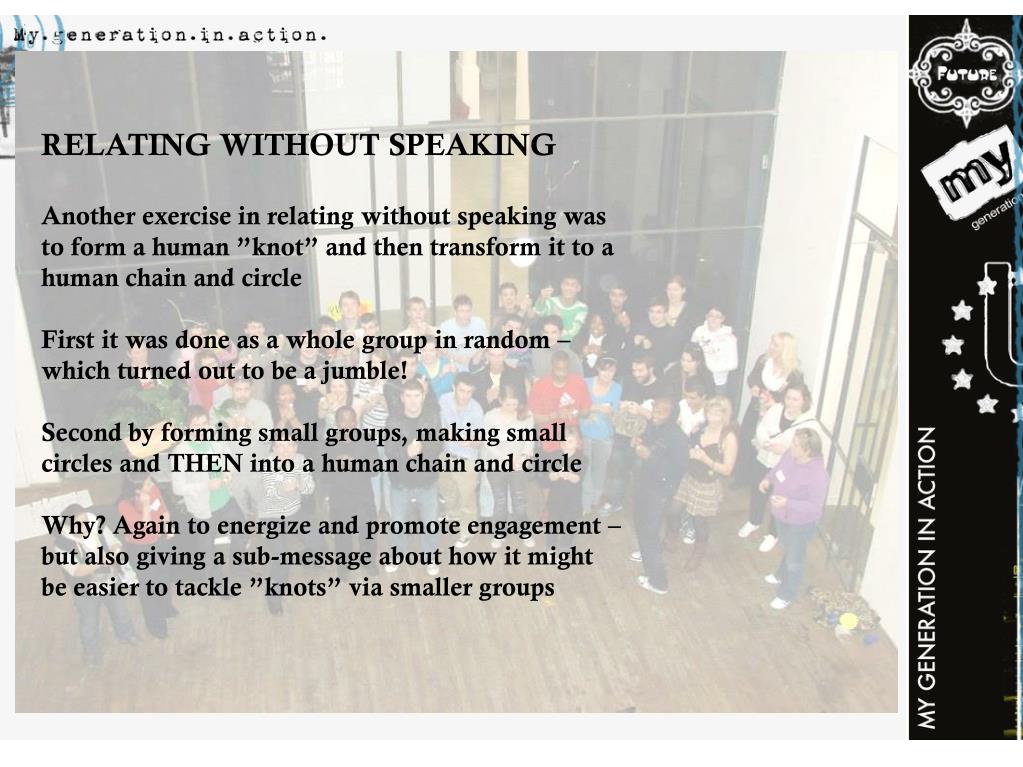 My.generation.in.action.

RELATING WITHOUT SPEAKING

Another exercise in relating without speaking was to form a human ”knot” and then transform it to a human chain and circle

First it was done as a whole group in random – which turned out to be a jumble!

Second by forming small groups, making small circles and THEN into a human chain and circle

Why? Again to energize and promote engagement – but also giving a sub-message about how it might be easier to tackle ”knots” via smaller groups

FUTURE

my

generation

MY GENERATION IN ACTION